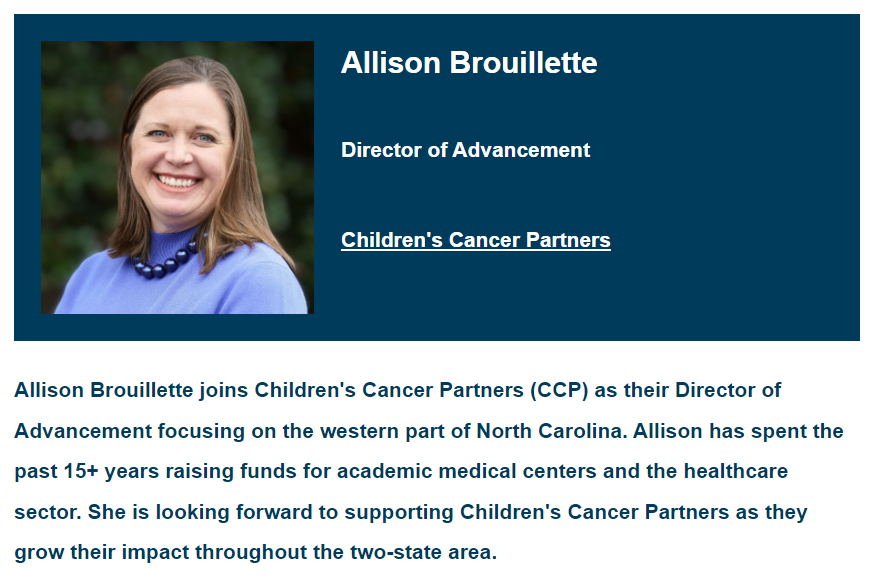 Allison Brouillette

Director of Advancement

Children's Cancer Partners

Allison Brouillette joins Children's Cancer Partners (CCP) as their Director of Advancement focusing on the western part of North Carolina. Allison has spent the past 15+ years raising funds for academic medical centers and the healthcare sector. She is looking forward to supporting Children's Cancer Partners as they grow their impact throughout the two-state area.